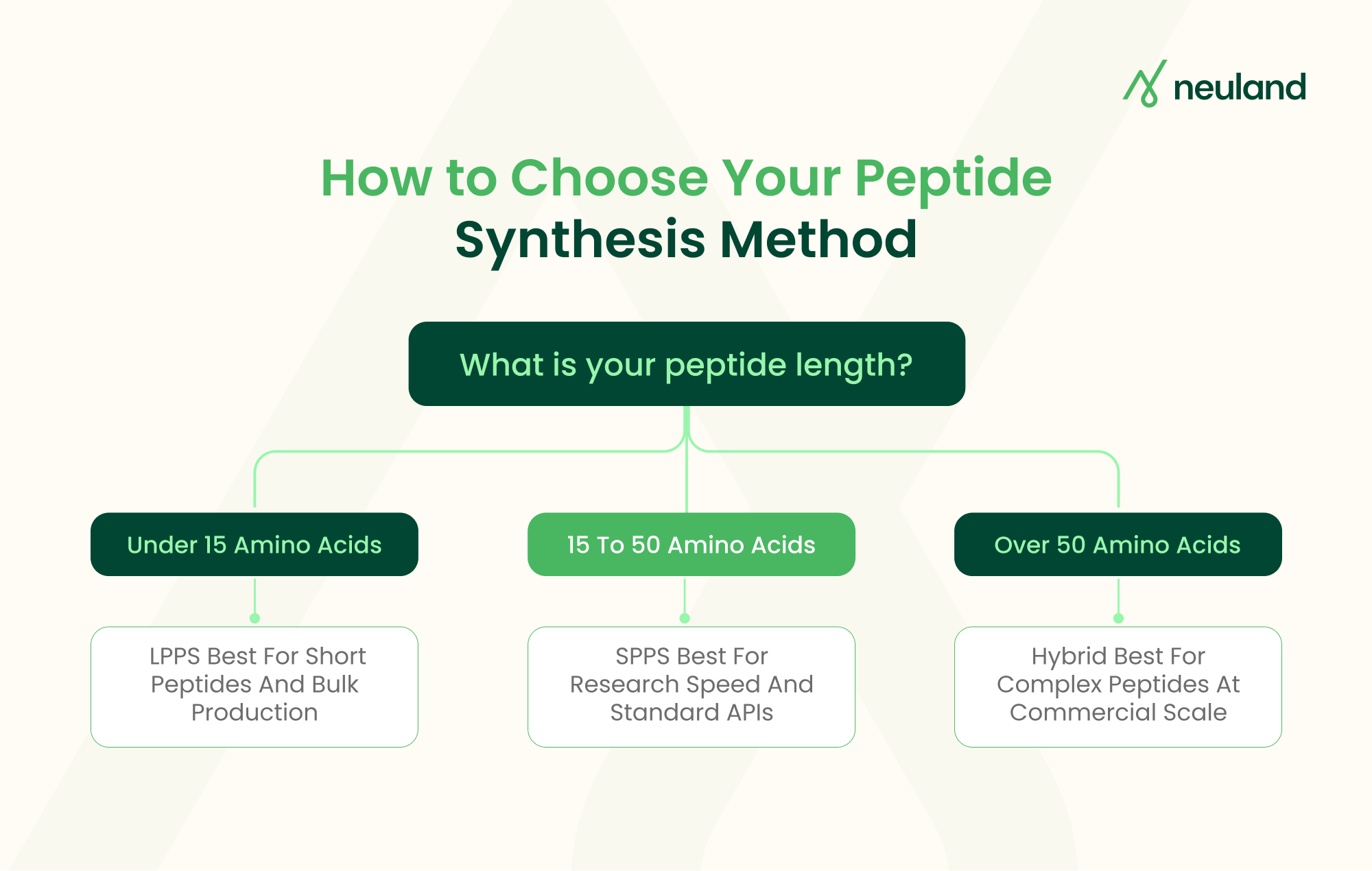 neuland

How to Choose Your Peptide Synthesis Method

What is your peptide length?

Under 15 Amino Acids

LPPS Best For Short Peptides And Bulk Production

15 To 50 Amino Acids

SPPS Best For Research Speed And Standard APIs

Over 50 Amino Acids

Hybrid Best For Complex Peptides At Commercial Scale